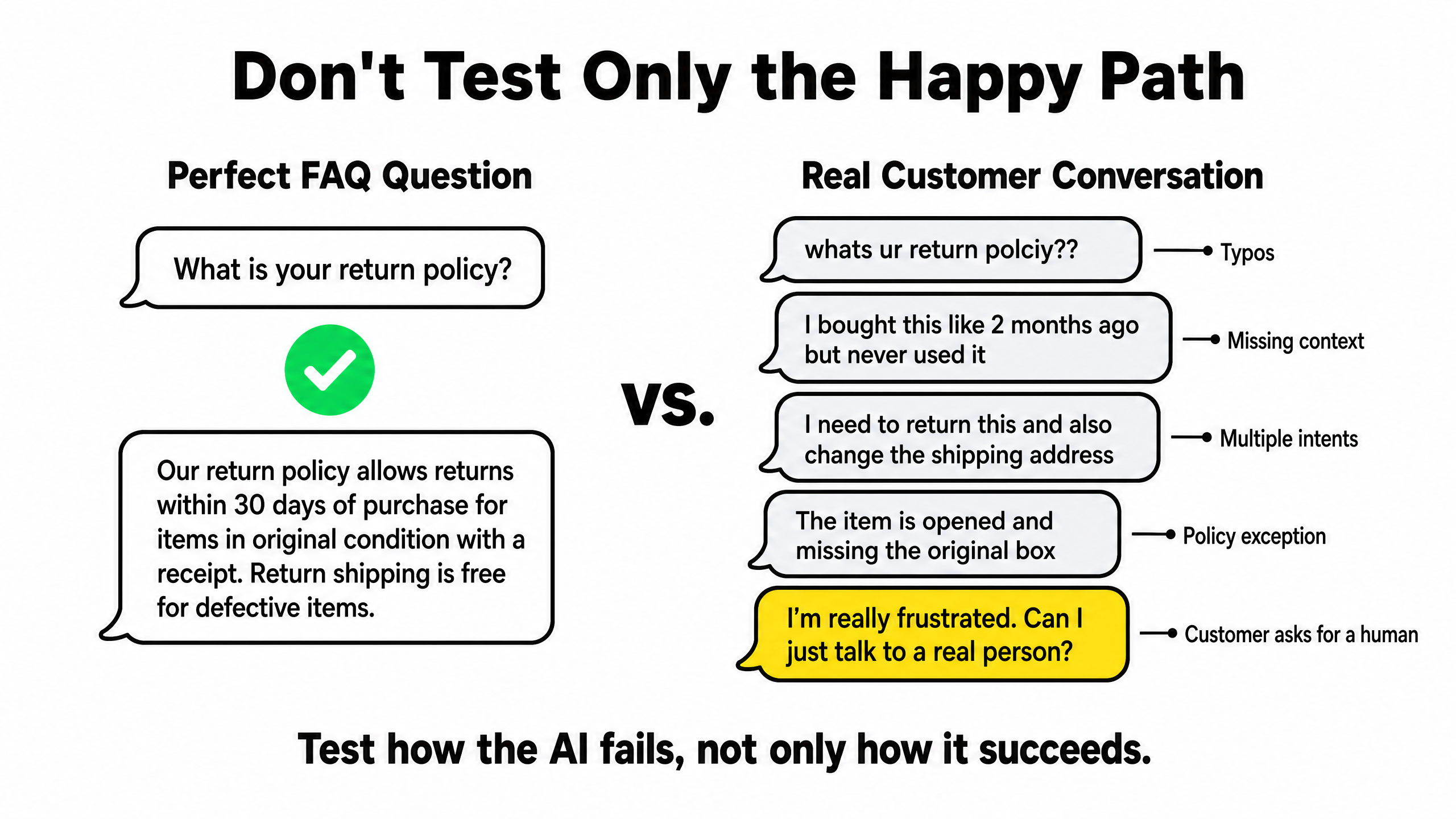 Don't Test Only the Happy Path

Perfect FAQ Question

What is your return policy?

Our return policy allows returns within 30 days of purchase for items in original condition with a receipt. Return shipping is free for defective items.

vs.

Real Customer Conversation

whats ur return polciy??

Typos

I bought this like 2 months ago but never used it

Missing context

I need to return this and also change the shipping address

Multiple intents

The item is opened and missing the original box

Policy exception

I'm really frustrated. Can I just talk to a real person?

Customer asks for a human

Test how the AI fails, not only how it succeeds.